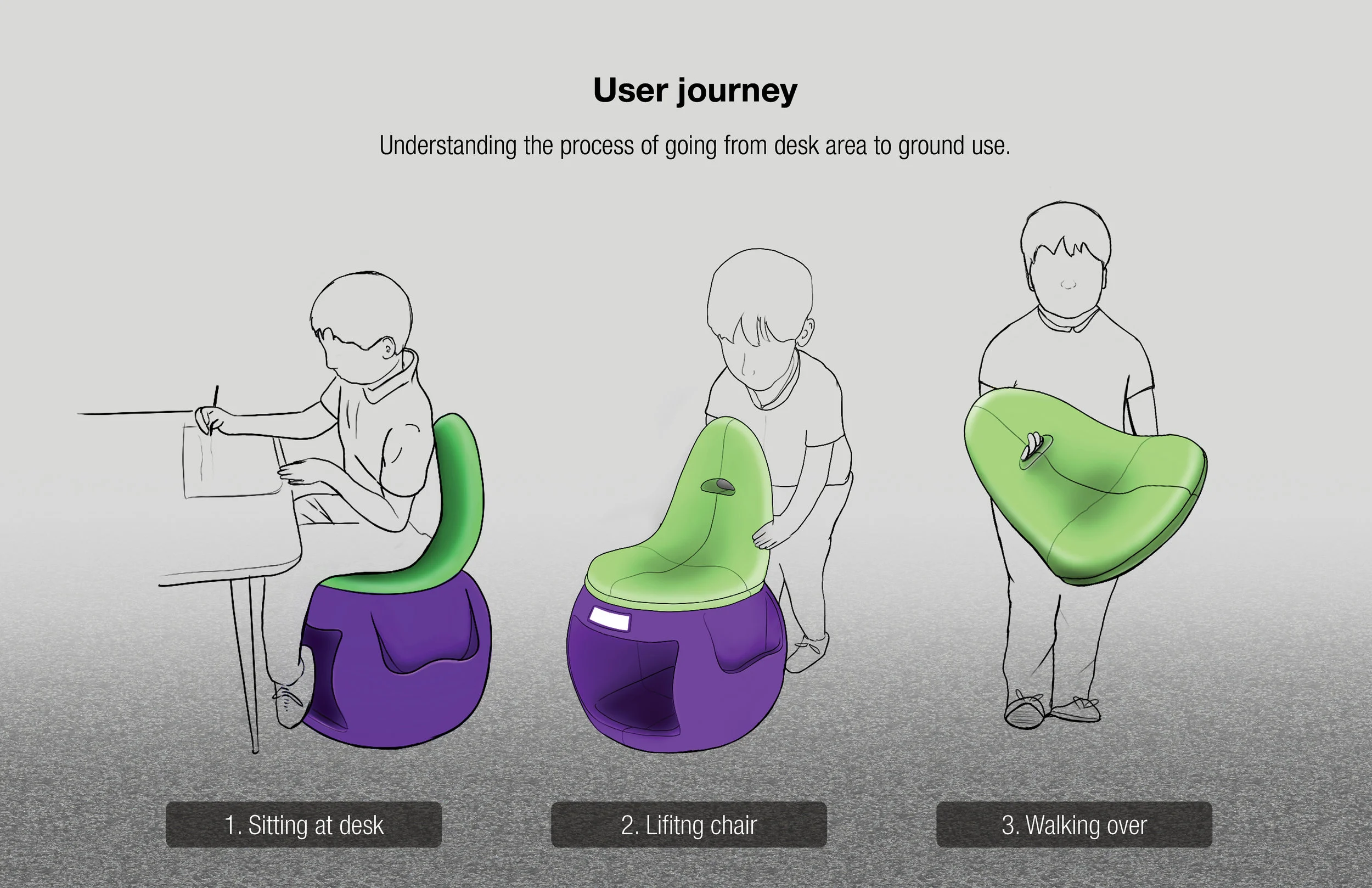 User journey

Understanding the process of going from desk area to ground use.

1. Sitting at desk

2. Lifitng chair

3. Walking over